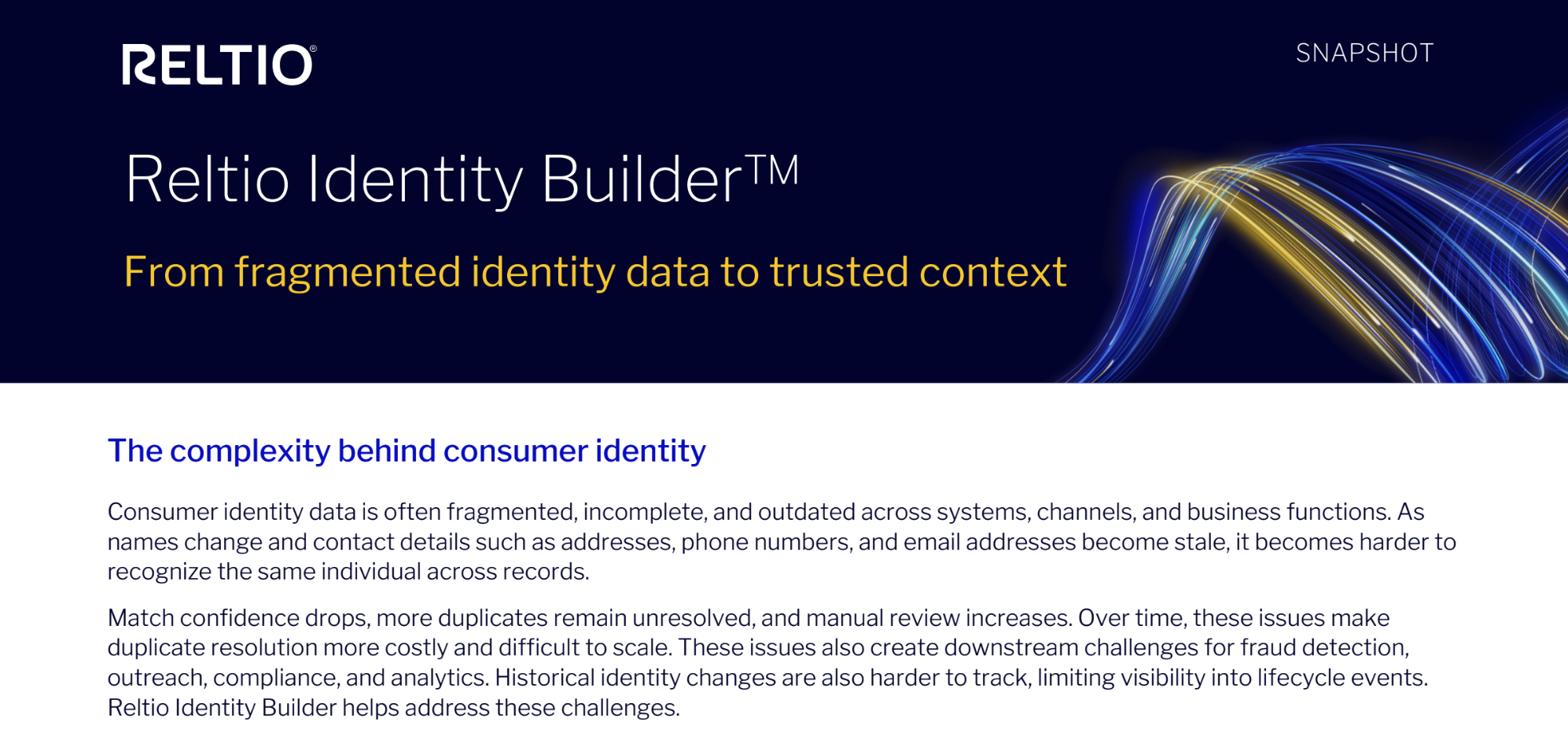 RELTIO®

SNAPSHOT

Reltio Identity Builder™

From fragmented identity data to trusted context

The complexity behind consumer identity

Consumer identity data is often fragmented, incomplete, and outdated across systems, channels, and business functions. As names change and contact details such as addresses, phone numbers, and email addresses become stale, it becomes harder to recognize the same individual across records.

Match confidence drops, more duplicates remain unresolved, and manual review increases. Over time, these issues make duplicate resolution more costly and difficult to scale. These issues also create downstream challenges for fraud detection, outreach, compliance, and analytics. Historical identity changes are also harder to track, limiting visibility into lifecycle events. Reltio Identity Builder helps address these challenges.